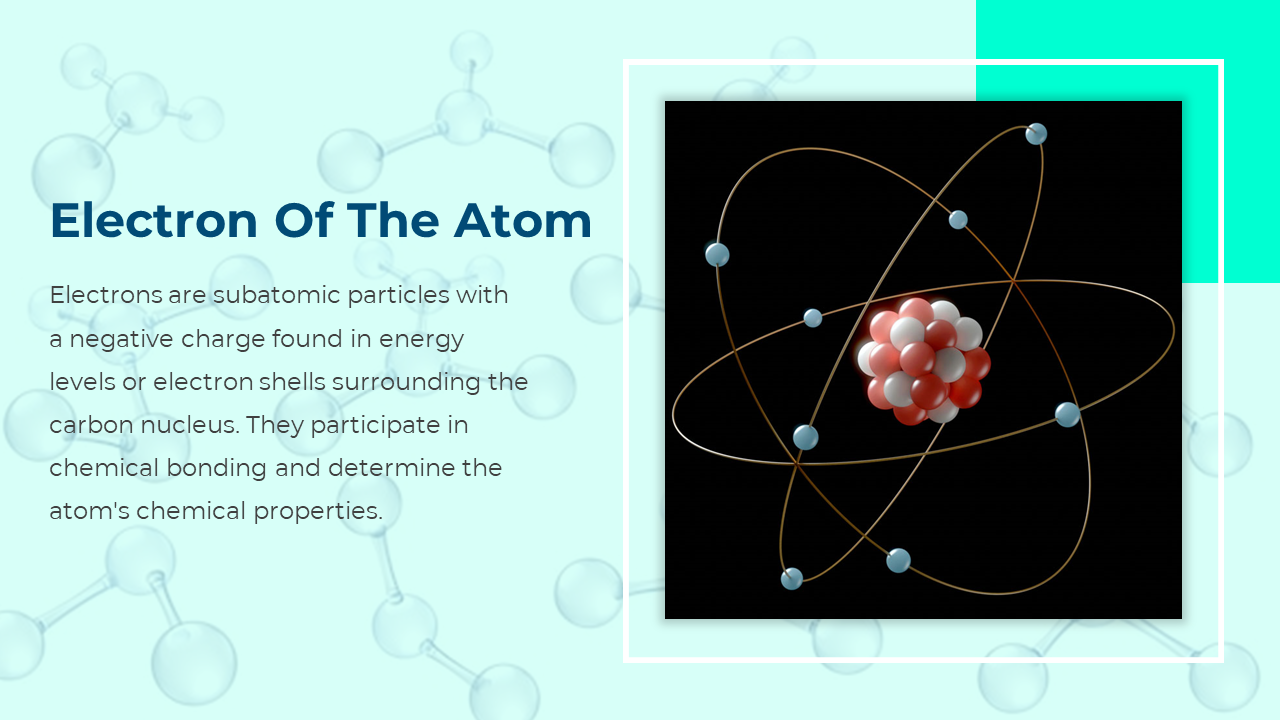 Electron Of The Atom

Electrons are subatomic particles with a negative charge found in energy levels or electron shells surrounding the carbon nucleus. They participate in chemical bonding and determine the atom's chemical properties.